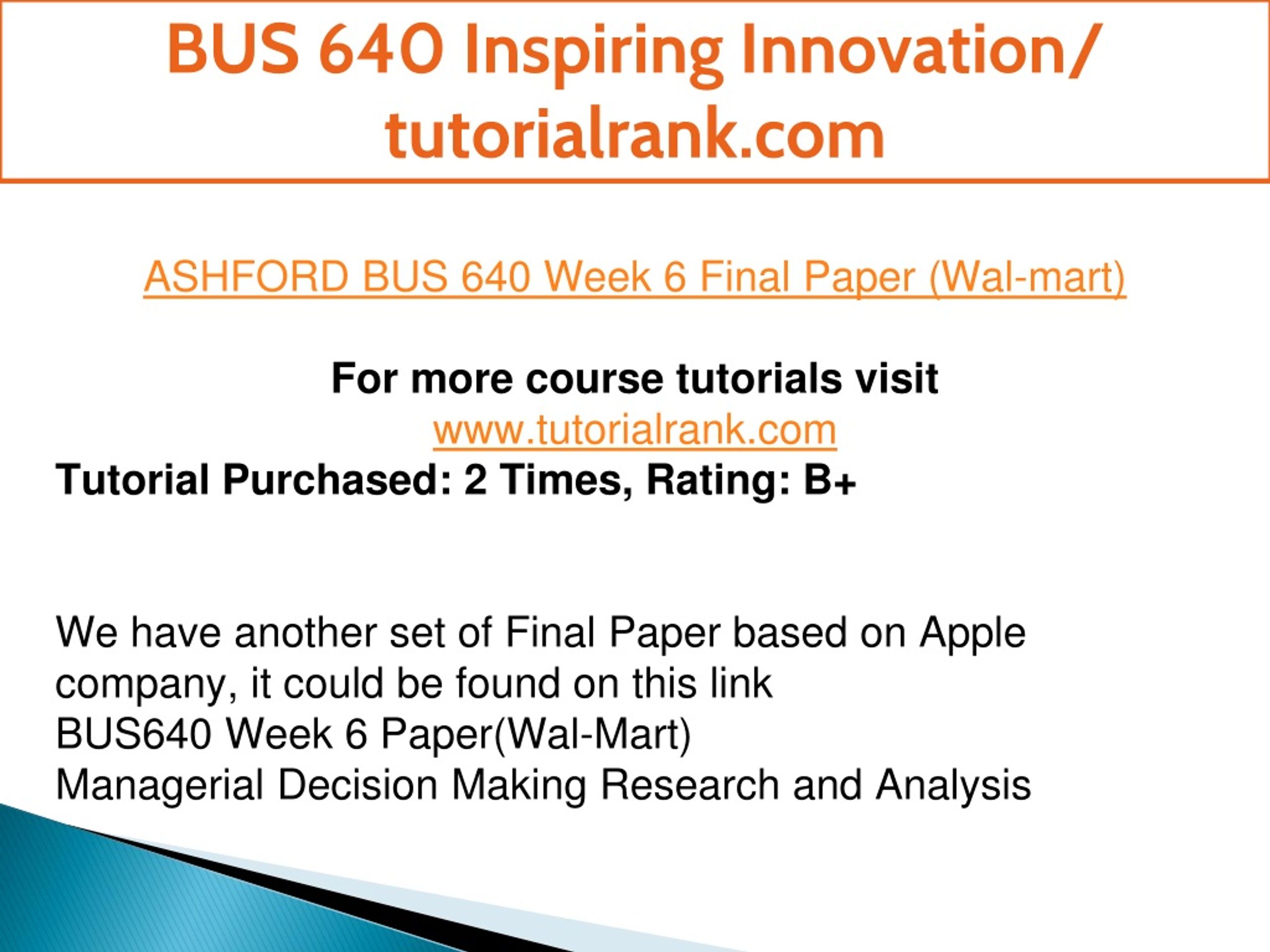 BUS 640 Inspiring Innovation/ tutorialrank.com

ASHFORD BUS 640 Week 6 Final Paper (Wal-mart)

For more course tutorials visit
www.tutorialrank.com
Tutorial Purchased: 2 Times, Rating: B+

We have another set of Final Paper based on Apple company, it could be found on this link
BUS640 Week 6 Paper(Wal-Mart)
Managerial Decision Making Research and Analysis